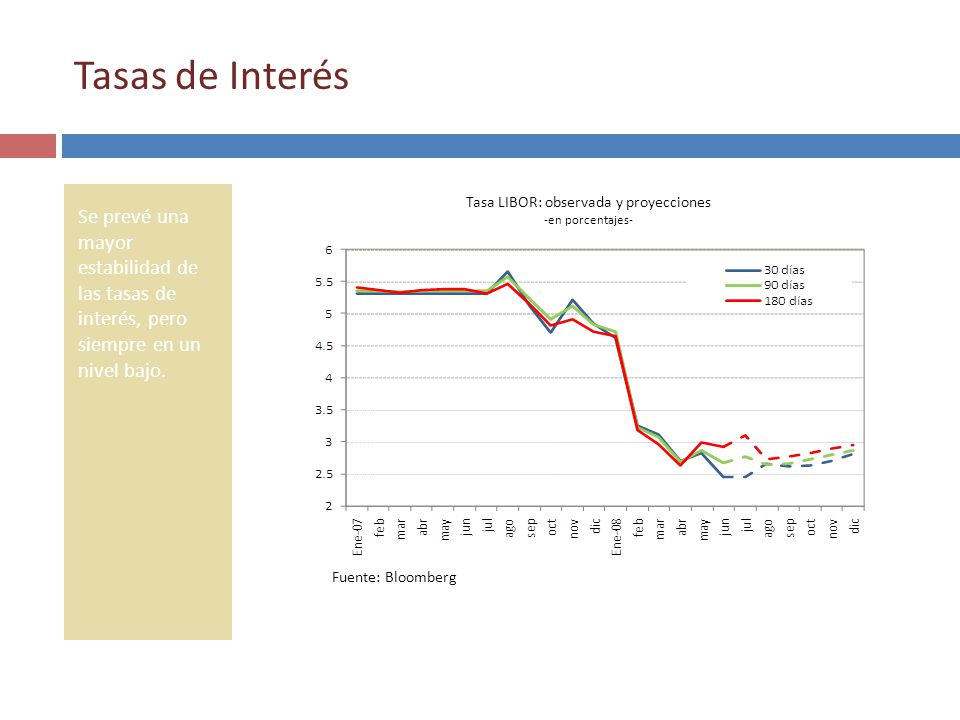 Tasas de Interés

Se prevé una mayor estabilidad de las tasas de interés, pero siempre en un nivel bajo.

Tasa LIBOR: observada y proyecciones
-en porcentajes-

6
5.5
5
4.5
4
3.5
3
2.5
2

30 días
90 días
180 días

Ene-07 feb mar abr may jun jul ago sep oct nov dic Ene-08 feb mar abr may jun jul ago sep oct nov dic

Fuente: Bloomberg